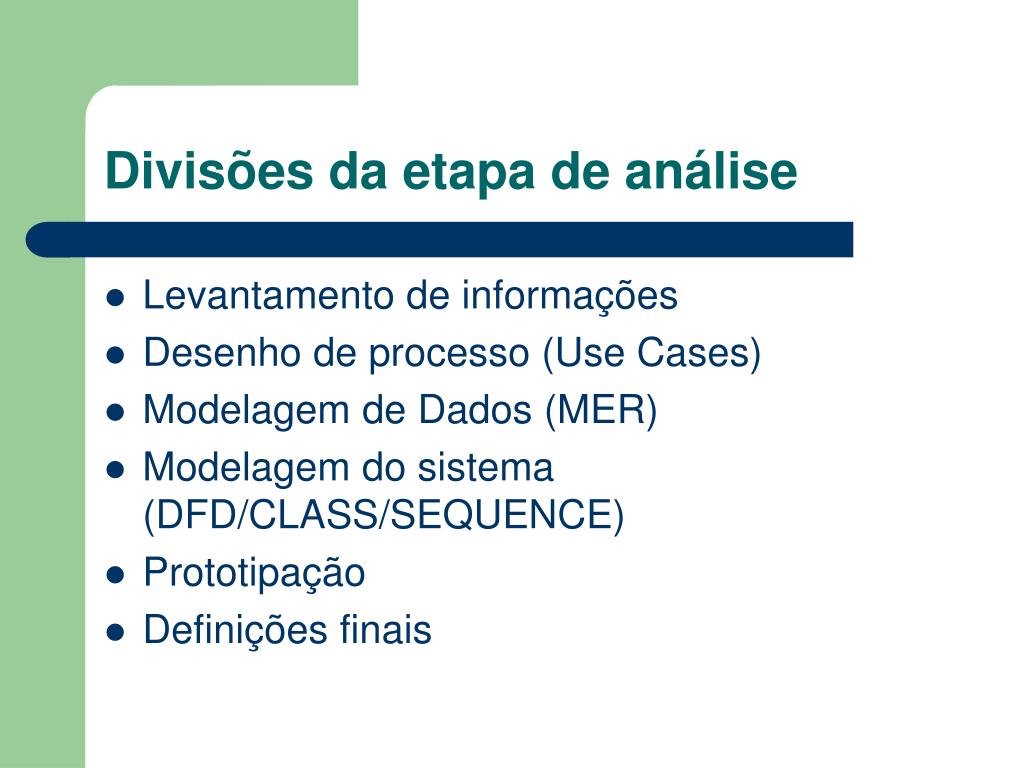 Divisões da etapa de análise

- Levantamento de informações
- Desenho de processo (Use Cases)
- Modelagem de Dados (MER)
- Modelagem do sistema (DFD/CLASS/SEQUENCE)
- Prototipação
- Definições finais